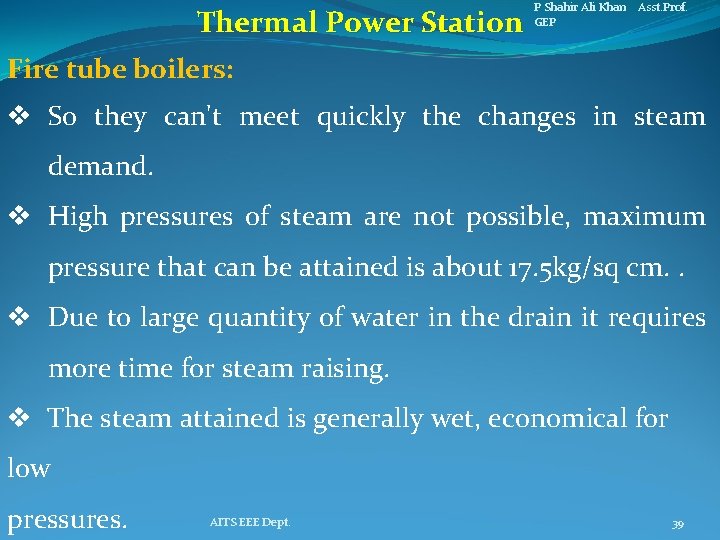 Thermal Power Station

P Shahir Ali Khan Asst.Prof. GEP

Fire tube boilers:

❖ So they can't meet quickly the changes in steam demand.

❖ High pressures of steam are not possible, maximum pressure that can be attained is about 17.5kg/sq cm. .

❖ Due to large quantity of water in the drain it requires more time for steam raising.

❖ The steam attained is generally wet, economical for low

pressures.

AITS EEE Dept.

39